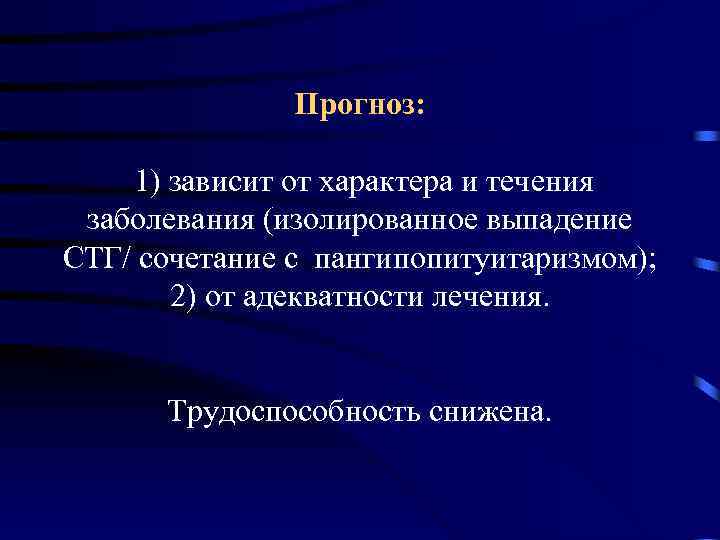 Прогноз:

1) зависит от характера и течения заболевания (изолированное выпадение СТГ/ сочетание с пангипопитуитаризмом);
2) от адекватности лечения.

Трудоспособность снижена.